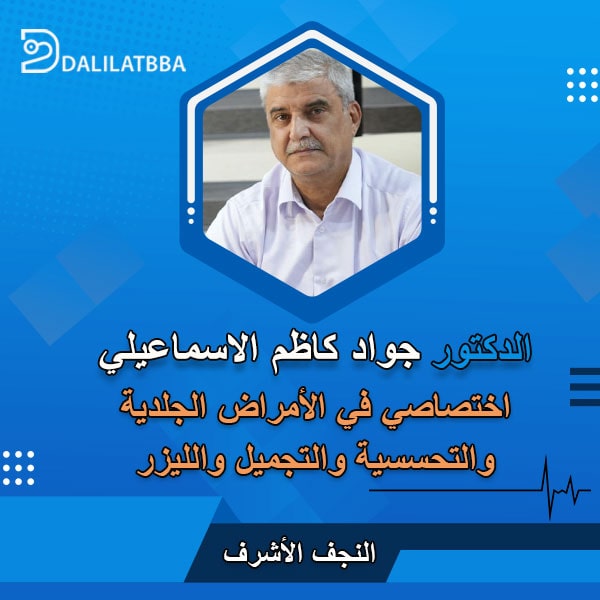 DALILATBBA

الدكتور جواد كاظم الاسماعيلي
اختصاصي في الأمراض الجلدية والتحسسية والتجميل والليزر

النجف الأشرف